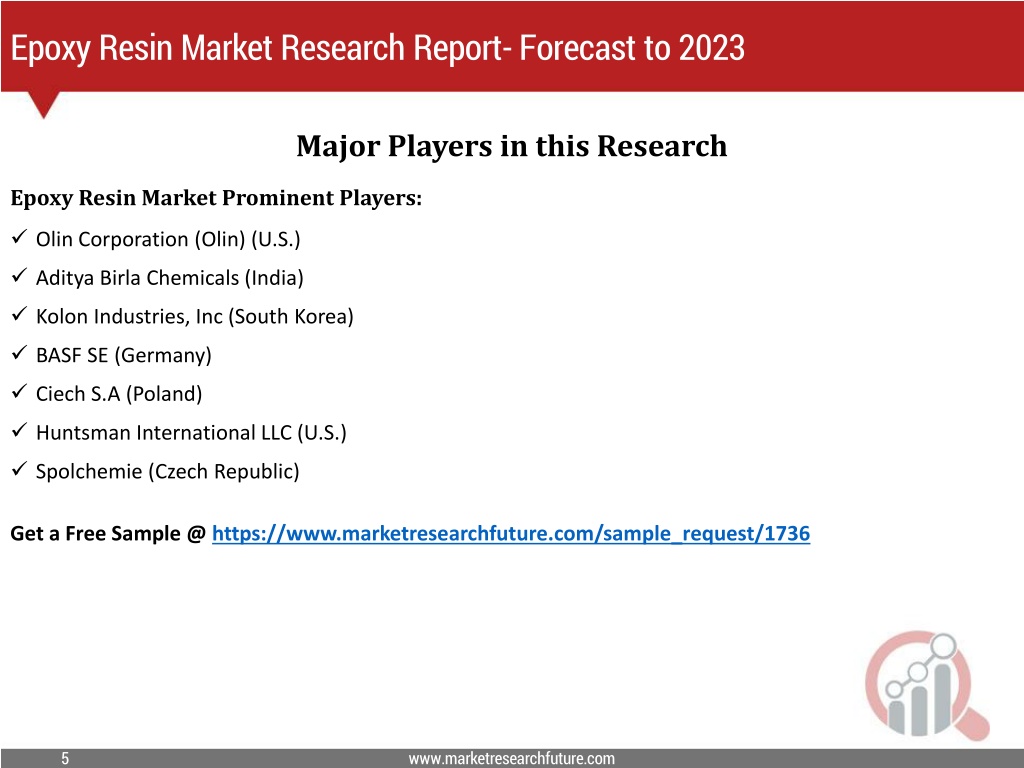 Epoxy Resin Market Research Report- Forecast to 2023

Major Players in this Research

Epoxy Resin Market Prominent Players:

✓ Olin Corporation (Olin) (U.S.)
✓ Aditya Birla Chemicals (India)
✓ Kolon Industries, Inc (South Korea)
✓ BASF SE (Germany)
✓ Ciech S.A (Poland)
✓ Huntsman International LLC (U.S.)
✓ Spolchemie (Czech Republic)

Get a Free Sample @ https://www.marketresearchfuture.com/sample_request/1736

5

www.marketresearchfuture.com